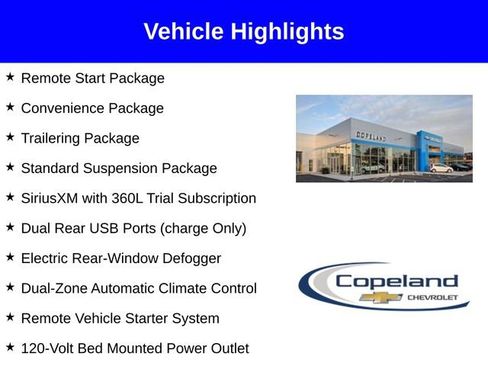 Vehicle Highlights

★ Remote Start Package

★ Convenience Package

★ Trailering Package

★ Standard Suspension Package

★ SiriusXM with 360L Trial Subscription

★ Dual Rear USB Ports (charge Only)

★ Electric Rear-Window Defogger

★ Dual-Zone Automatic Climate Control

★ Remote Vehicle Starter System

★ 120-Volt Bed Mounted Power Outlet

COPELAND

Copeland
CHEVROLET